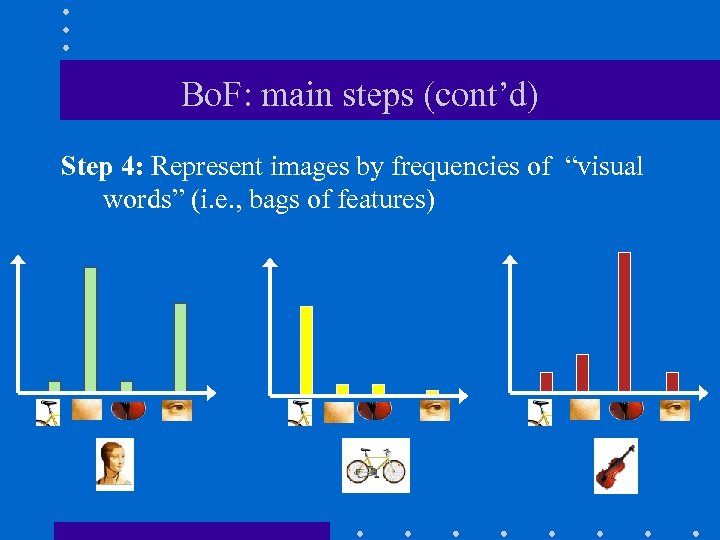 BoF: main steps (cont’d)

**Step 4:** Represent images by frequencies of “visual words” (i.e., bags of features)